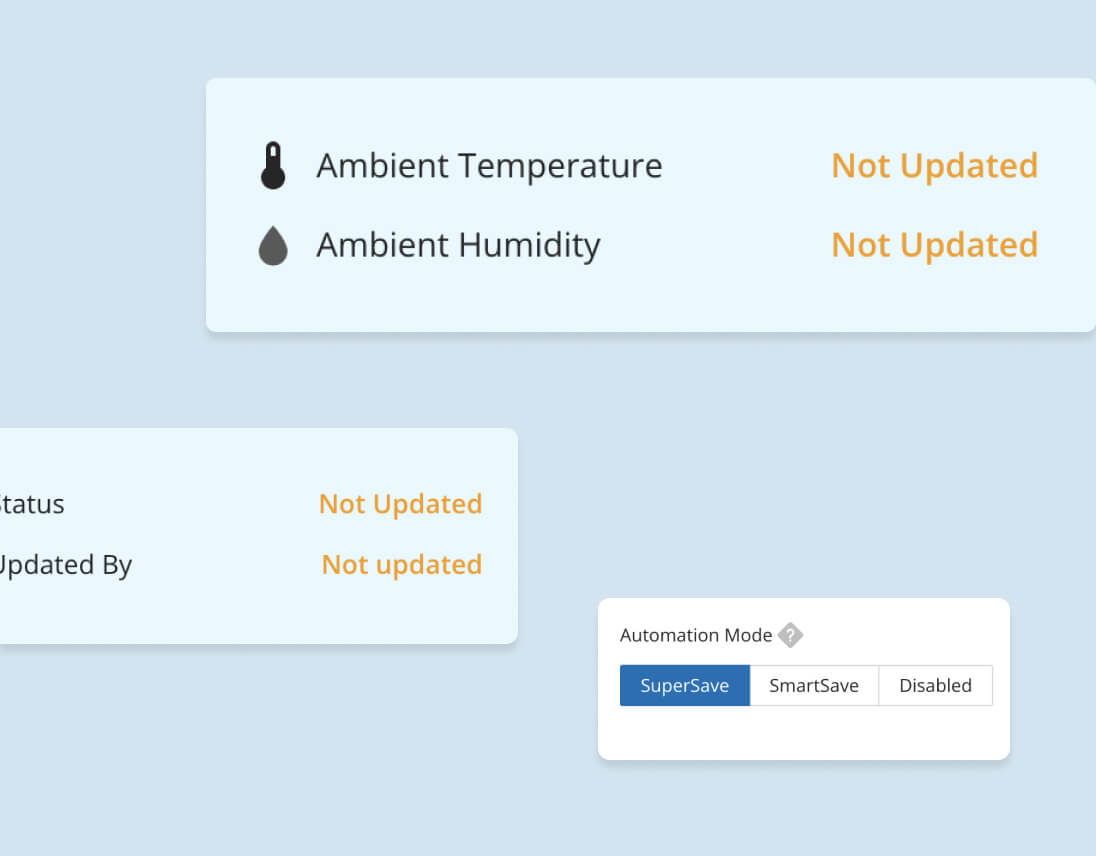 Ambient Temperature Not Updated

Ambient Humidity Not Updated

tatus Not Updated

Updated By Not updated

Automation Mode ?

SuperSave SmartSave Disabled